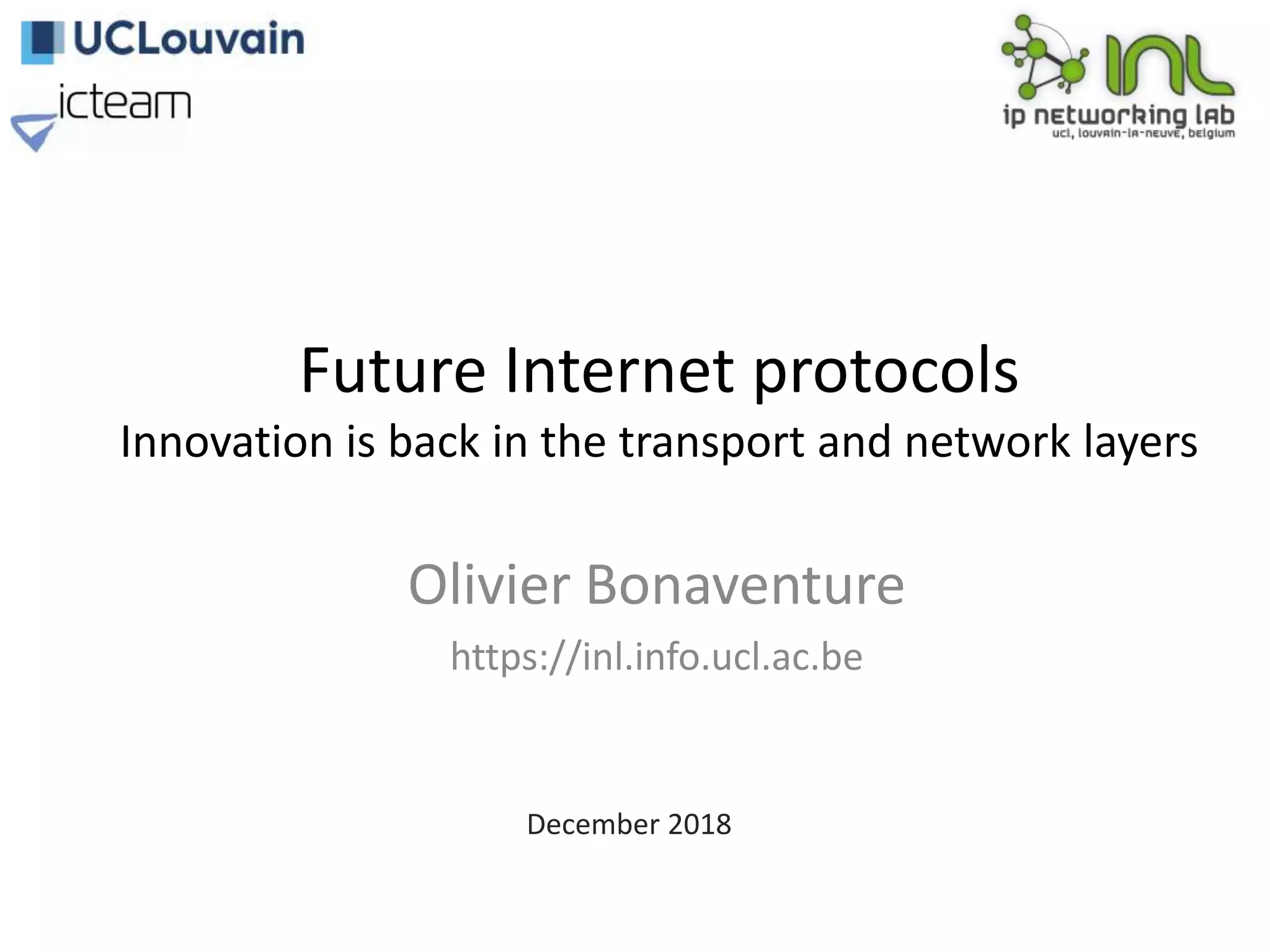 UCLouvain

icteam

INL
ip networking lab
ucl, louvain-la-neuve, belgium

Future Internet protocols
Innovation is back in the transport and network layers

Olivier Bonaventure

https://inl.info.ucl.ac.be

December 2018